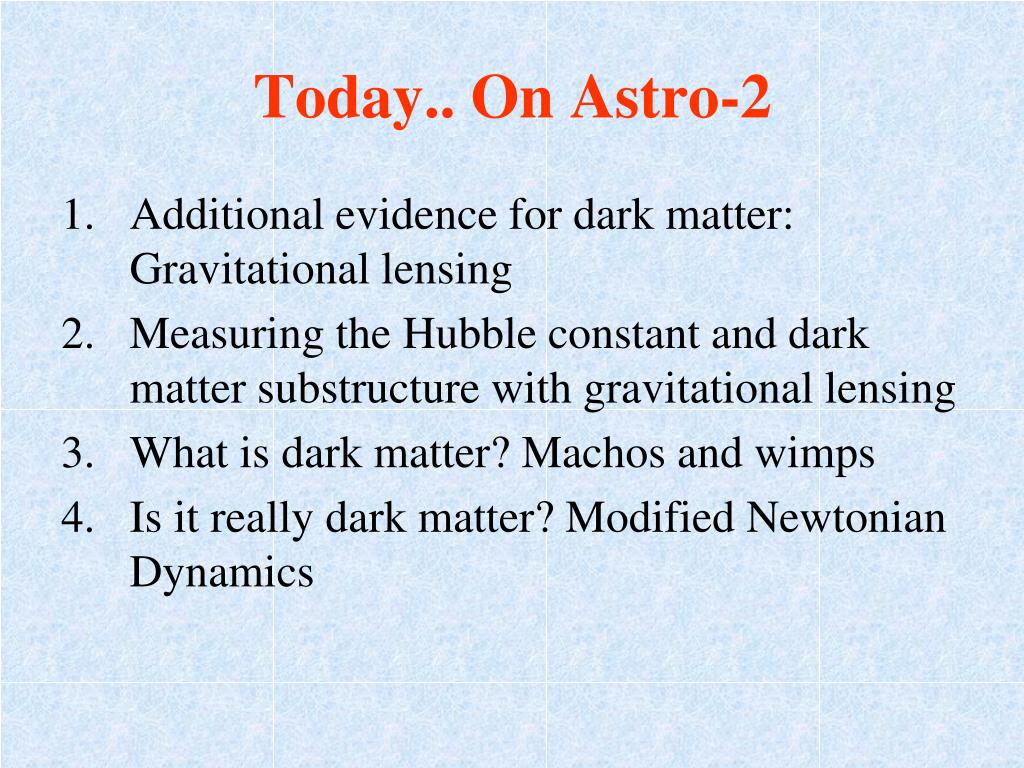 Today.. On Astro-2

1. Additional evidence for dark matter: Gravitational lensing
2. Measuring the Hubble constant and dark matter substructure with gravitational lensing
3. What is dark matter? Machos and wimps
4. Is it really dark matter? Modified Newtonian Dynamics